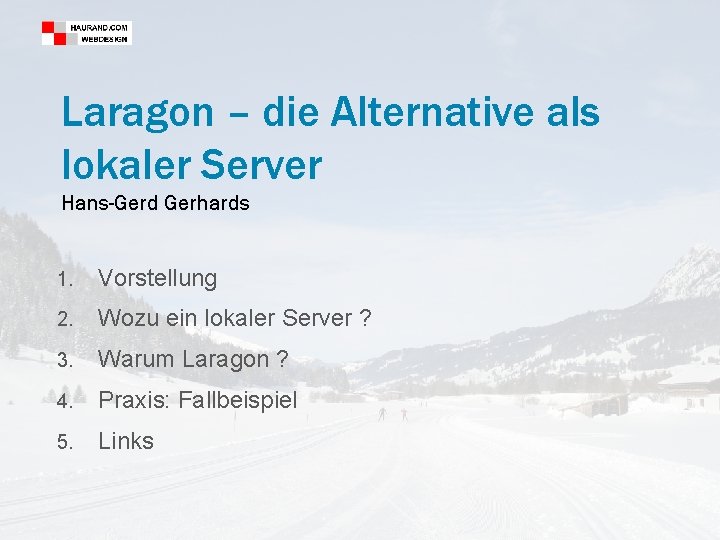 HAURAND.COM
WEBDESIGN

Laragon – die Alternative als lokaler Server

Hans-Gerd Gerhards

1. Vorstellung
2. Wozu ein lokaler Server ?
3. Warum Laragon ?
4. Praxis: Fallbeispiel
5. Links